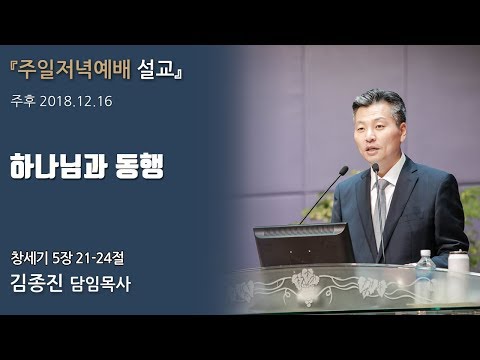 『주일저녁예배 설교』

주후 2018.12.16

하나님과 동행

창세기 5장 21-24절

김종진 담임목사